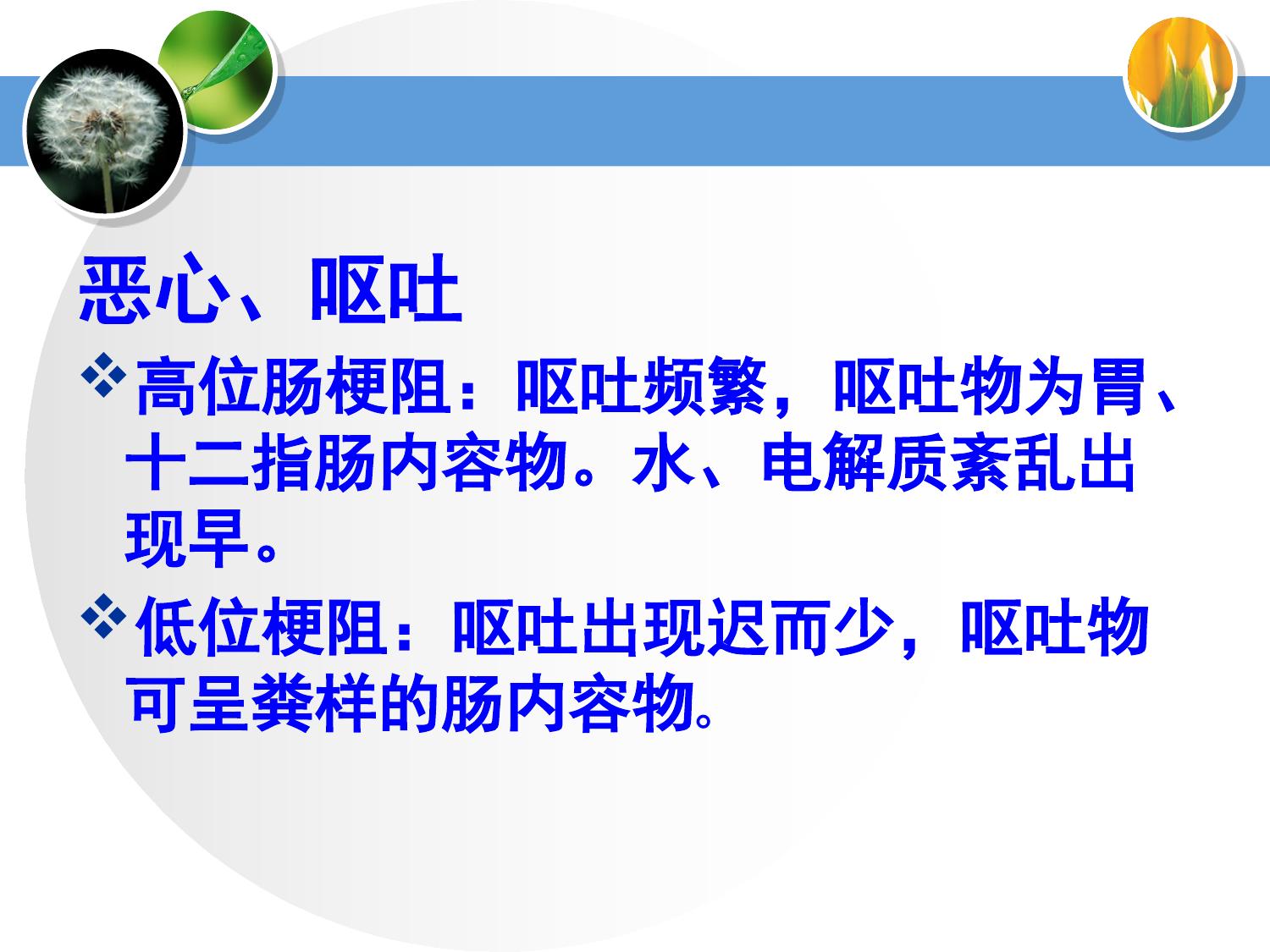 恶心、呕吐

❖高位肠梗阻：呕吐频繁，呕吐物为胃、十二指肠内容物。水、电解质紊乱出现早。

❖低位梗阻：呕吐出现迟而少，呕吐物可呈粪样的肠内容物。